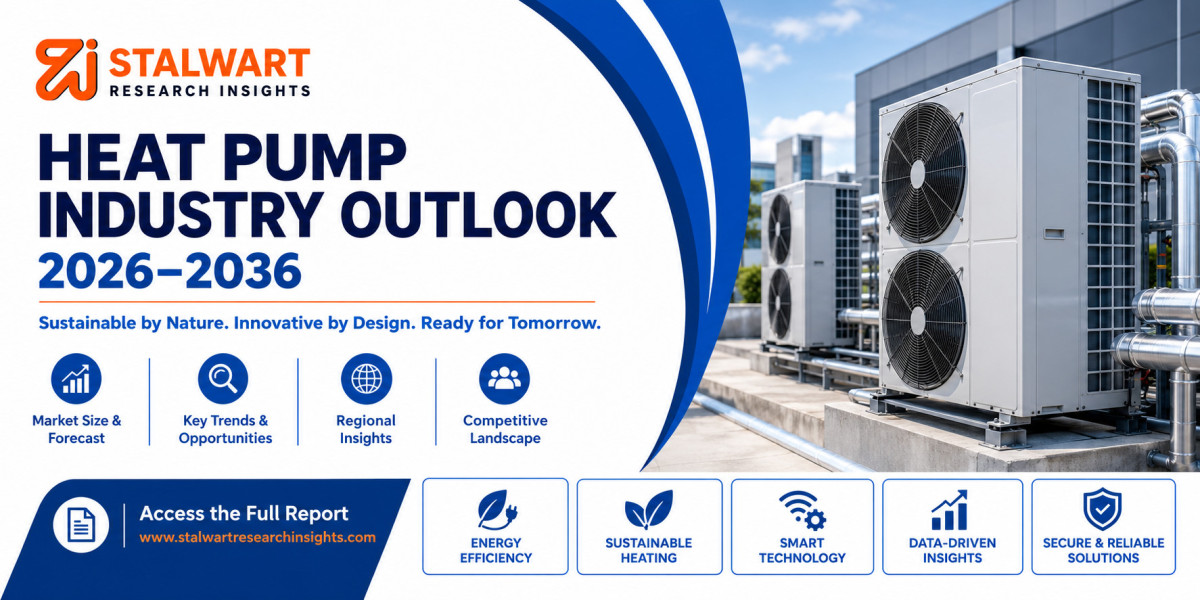 STALWART
RESEARCH INSIGHTS

HEAT PUMP INDUSTRY OUTLOOK
2026–2036

Sustainable by Nature. Innovative by Design. Ready for Tomorrow.

Market Size & Forecast

Key Trends & Opportunities

Regional Insights

Competitive Landscape

Access the Full Report
www.stalwartresearchinsights.com

ENERGY EFFICIENCY

SUSTAINABLE HEATING

SMART TECHNOLOGY

DATA-DRIVEN INSIGHTS

SECURE & RELIABLE SOLUTIONS